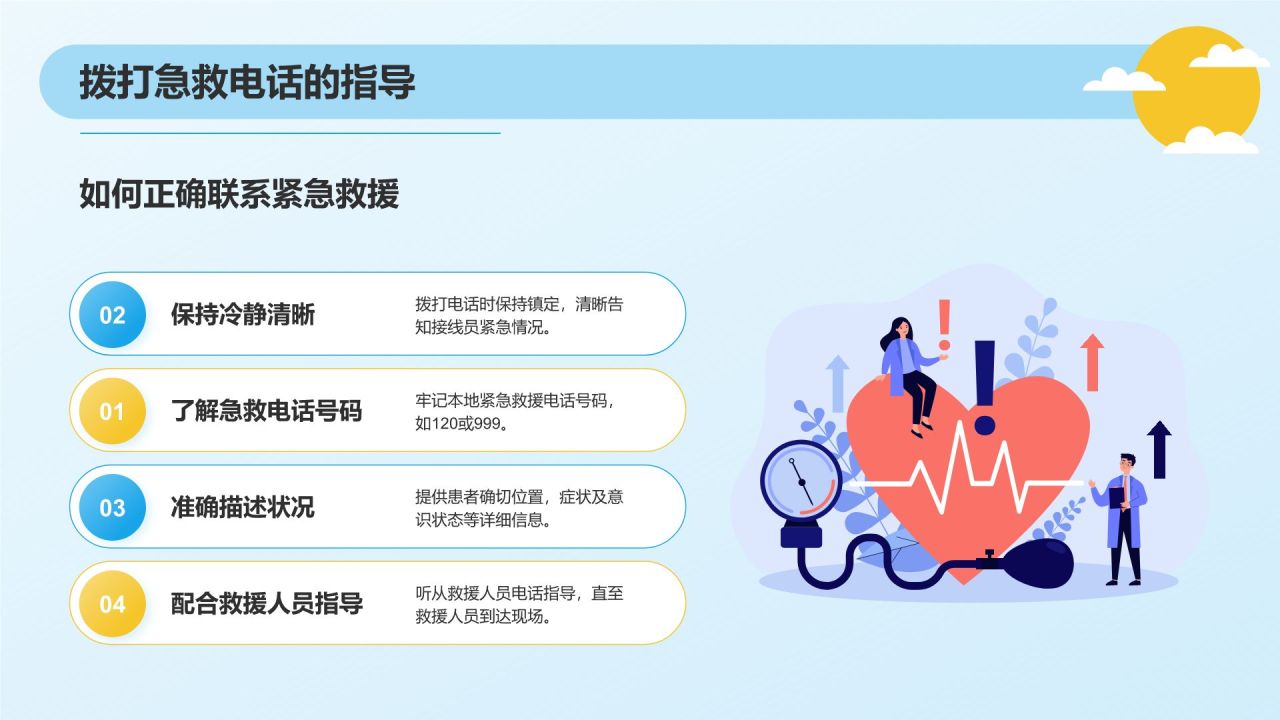 拨打急救电话的指导

如何正确联系紧急救援

02 保持冷静清晰 拨打电话时保持镇定，清晰告知接线员紧急情况。

01 了解急救电话号码 牢记本地紧急救援电话号码，如120或999。

03 准确描述状况 提供患者确切位置，症状及意识状态等详细信息。

04 配合救援人员指导 听从救援人员电话指导，直至救援人员到达现场。